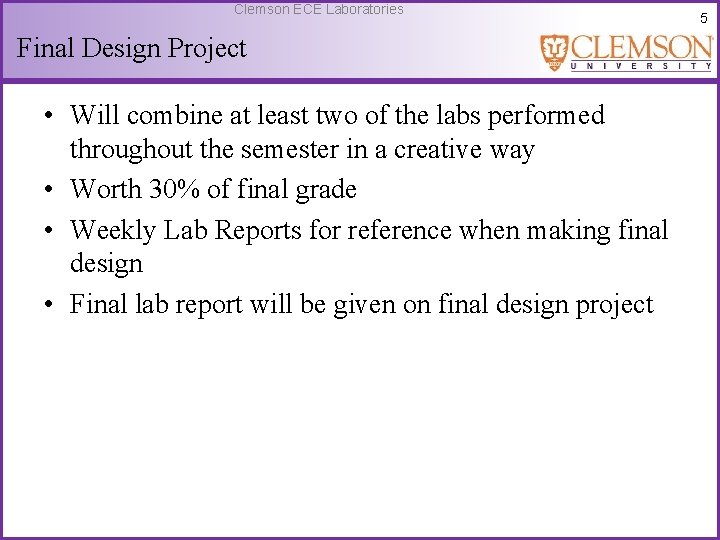 Clemson ECE Laboratories

5

Final Design Project

CLEMSON
UNIVERSITY

• Will combine at least two of the labs performed throughout the semester in a creative way
• Worth 30% of final grade
• Weekly Lab Reports for reference when making final design
• Final lab report will be given on final design project